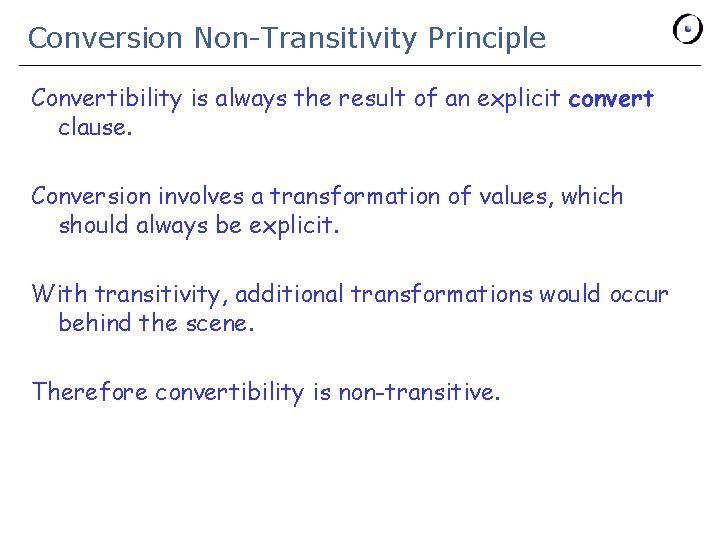 Conversion Non-Transitivity Principle

Convertibility is always the result of an explicit convert clause.

Conversion involves a transformation of values, which should always be explicit.

With transitivity, additional transformations would occur behind the scene.

Therefore convertibility is non-transitive.